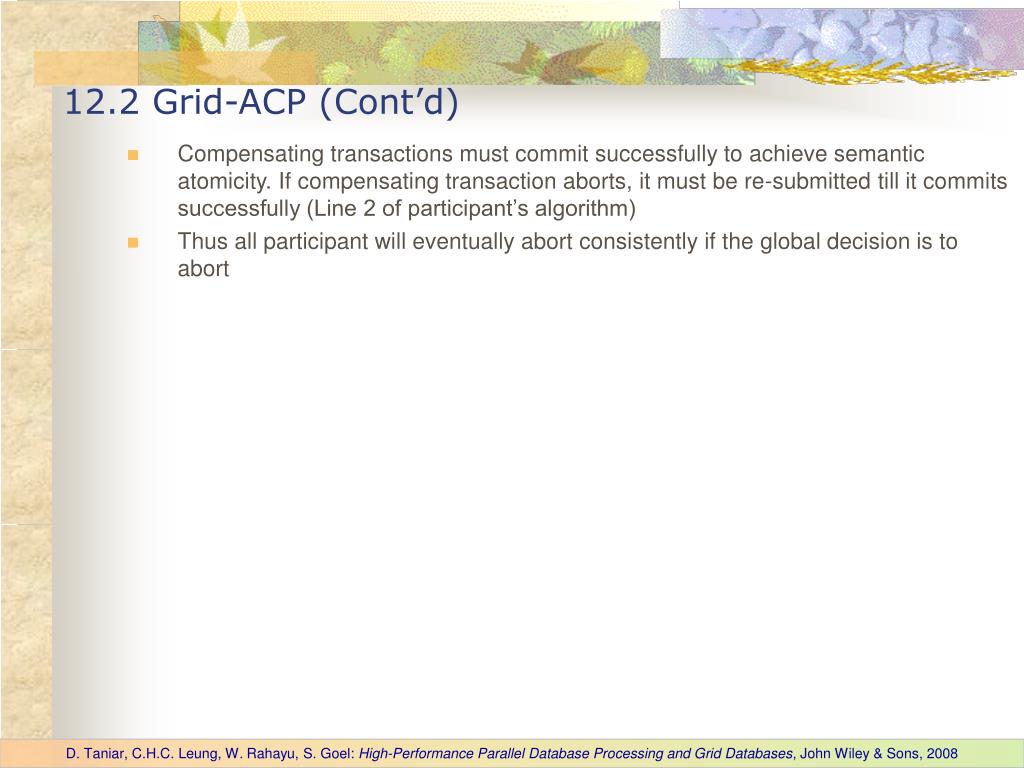 12.2 Grid-ACP (Cont’d)

Compensating transactions must commit successfully to achieve semantic atomicity. If compensating transaction aborts, it must be re-submitted till it commits successfully (Line 2 of participant’s algorithm)

Thus all participant will eventually abort consistently if the global decision is to abort

D. Taniar, C.H.C. Leung, W. Rahayu, S. Goel: High-Performance Parallel Database Processing and Grid Databases, John Wiley & Sons, 2008